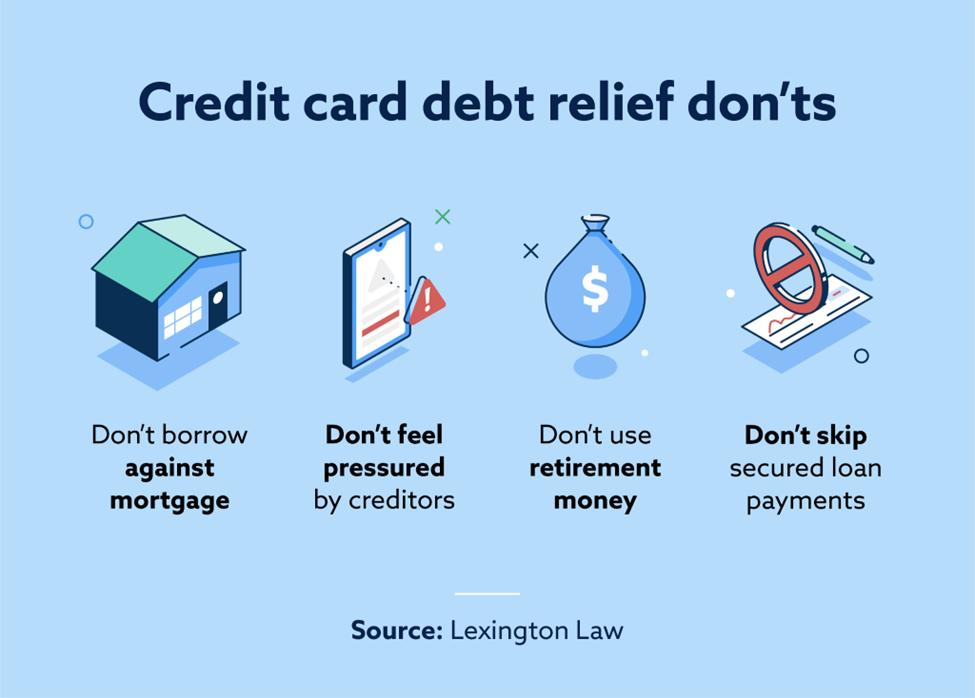 Credit card debt relief don'ts

$

Don't borrow against mortgage

Don't feel pressured by creditors

Don't use retirement money

Don't skip secured loan payments

Source: Lexington Law